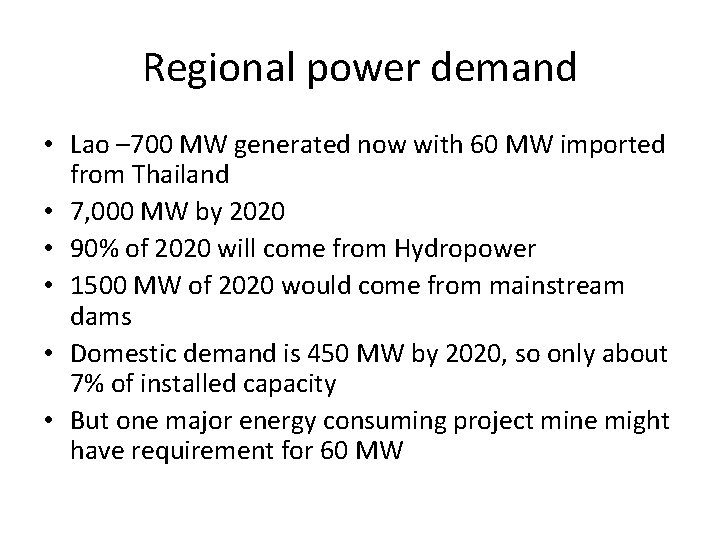 Regional power demand

• Lao –700 MW generated now with 60 MW imported from Thailand
• 7,000 MW by 2020
• 90% of 2020 will come from Hydropower
• 1500 MW of 2020 would come from mainstream dams
• Domestic demand is 450 MW by 2020, so only about 7% of installed capacity
• But one major energy consuming project mine might have requirement for 60 MW